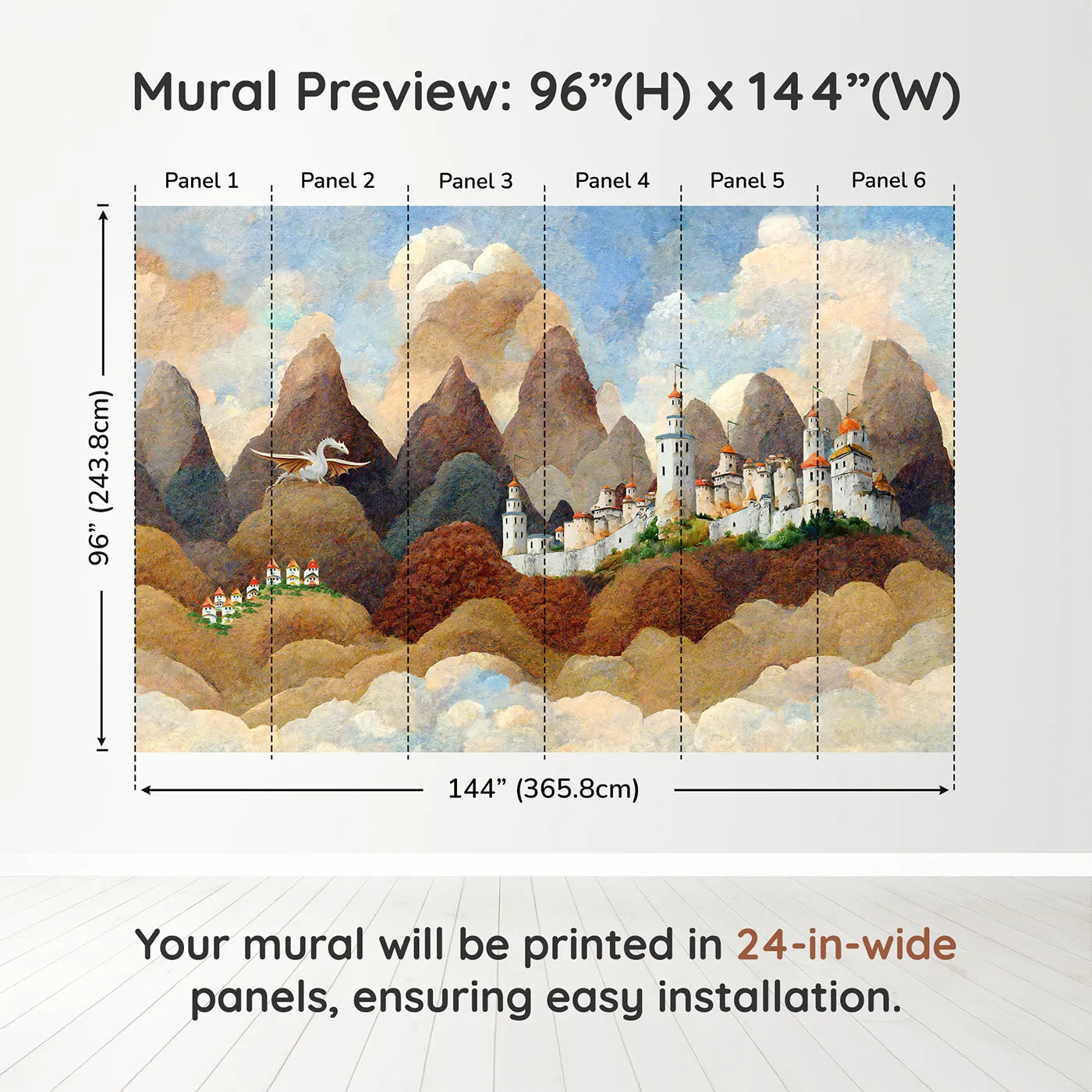 Mural Preview: 96”(H) x 144”(W)

Panel 1 Panel 2 Panel 3 Panel 4 Panel 5 Panel 6

96” (243.8cm)

144” (365.8cm)

Your mural will be printed in 24-in-wide panels, ensuring easy installation.